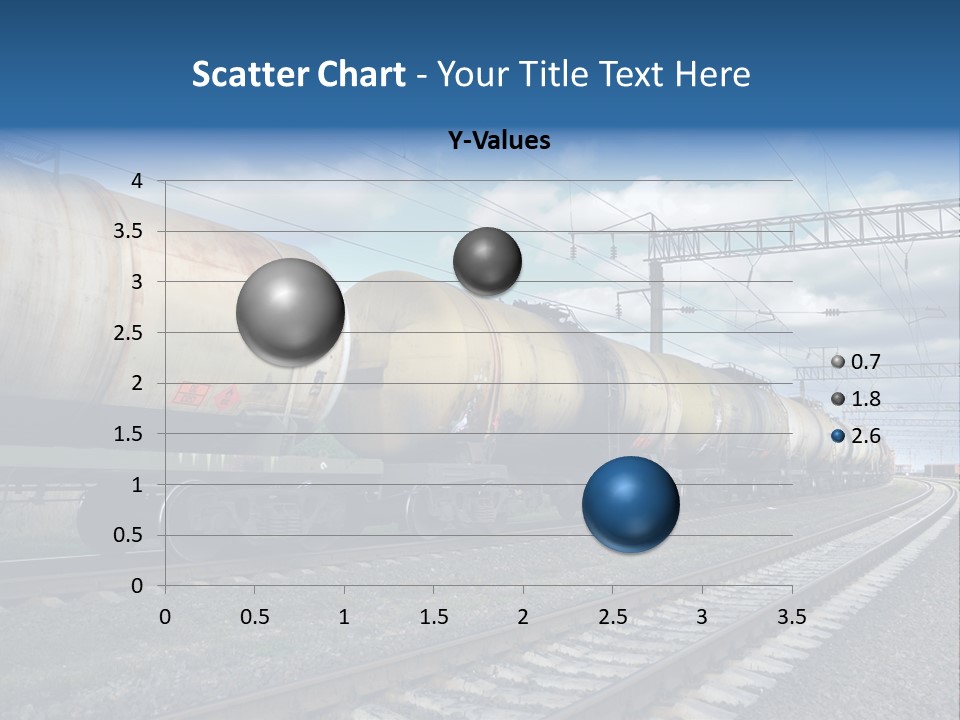 Scatter Chart - Your Title Text Here

Y-Values

4
3.5
3
2.5
2
1.5
1
0.5
0

0 0.5 1 1.5 2 2.5 3 3.5

0.7
1.8
2.6